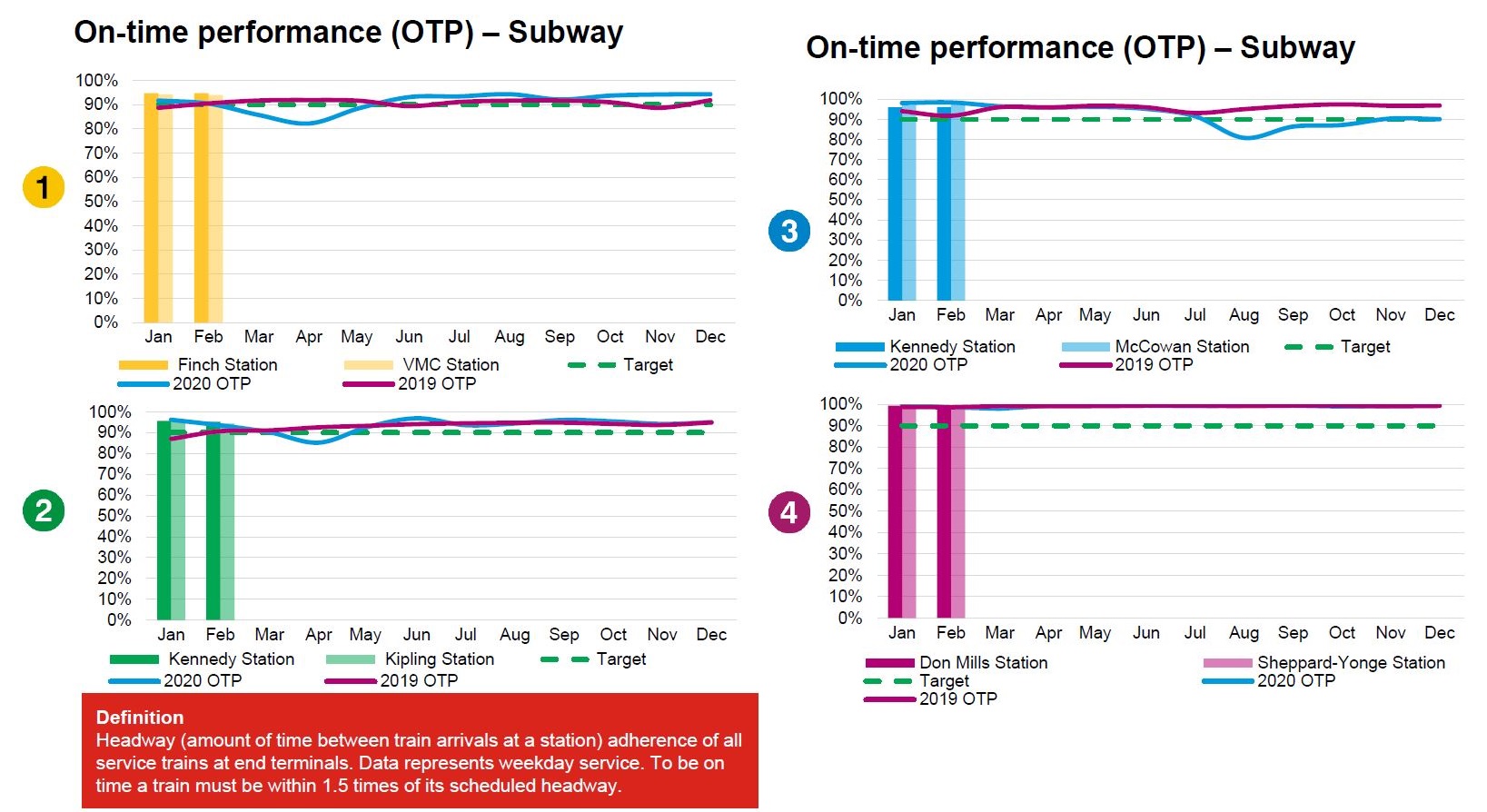 On-time performance (OTP) – Subway

1

100%
90%
80%
70%
60%
50%
40%
30%
20%
10%
0%

Jan Feb Mar Apr May Jun Jul Aug Sep Oct Nov Dec

Finch Station
VMC Station
Target
2020 OTP
2019 OTP

2

100%
90%
80%
70%
60%
50%
40%
30%
20%
10%
0%

Jan Feb Mar Apr May Jun Jul Aug Sep Oct Nov Dec

Kennedy Station
Kipling Station
Target
2020 OTP
2019 OTP

Definition
Headway (amount of time between train arrivals at a station) adherence of all service trains at end terminals. Data represents weekday service. To be on time a train must be within 1.5 times of its scheduled headway.

On-time performance (OTP) – Subway

3

100%
90%
80%
70%
60%
50%
40%
30%
20%
10%
0%

Jan Feb Mar Apr May Jun Jul Aug Sep Oct Nov Dec

Kennedy Station
McCowan Station
Target
2020 OTP
2019 OTP

4

100%
90%
80%
70%
60%
50%
40%
30%
20%
10%
0%

Jan Feb Mar Apr May Jun Jul Aug Sep Oct Nov Dec

Don Mills Station
Sheppard-Yonge Station
Target
2020 OTP
2019 OTP